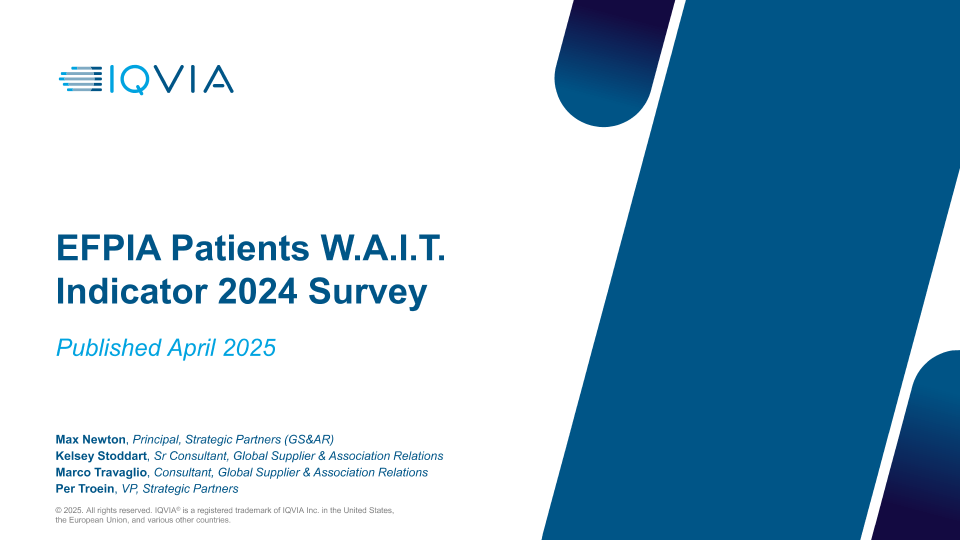 IQVIA

EFPIA Patients W.A.I.T. Indicator 2024 Survey

Published April 2025

Max Newton, Principal, Strategic Partners (GS&AR)
Kelsey Stoddart, Sr Consultant, Global Supplier & Association Relations
Marco Travaglio, Consultant, Global Supplier & Association Relations
Per Troein, VP, Strategic Partners

© 2025. All rights reserved. IQVIA® is a registered trademark of IQVIA Inc. in the United States, the European Union, and various other countries.